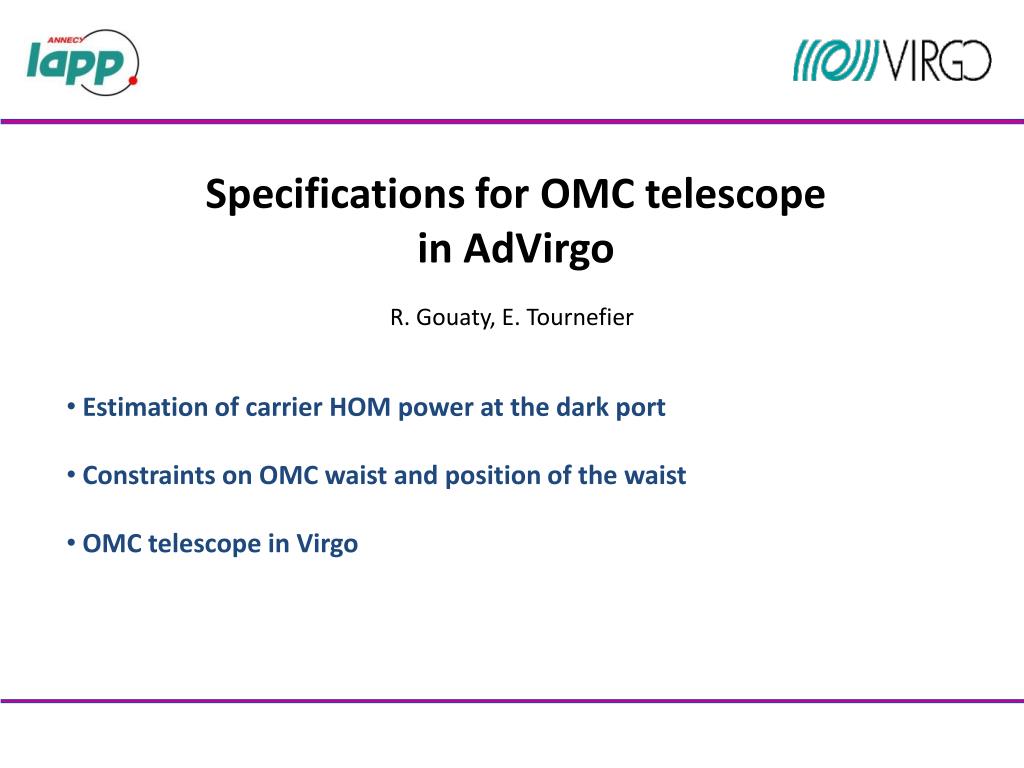 ANNECY
lapp

VIRGO

Specifications for OMC telescope in AdVirgo

R. Gouaty, E. Tournefier

• Estimation of carrier HOM power at the dark port

• Constraints on OMC waist and position of the waist

• OMC telescope in Virgo